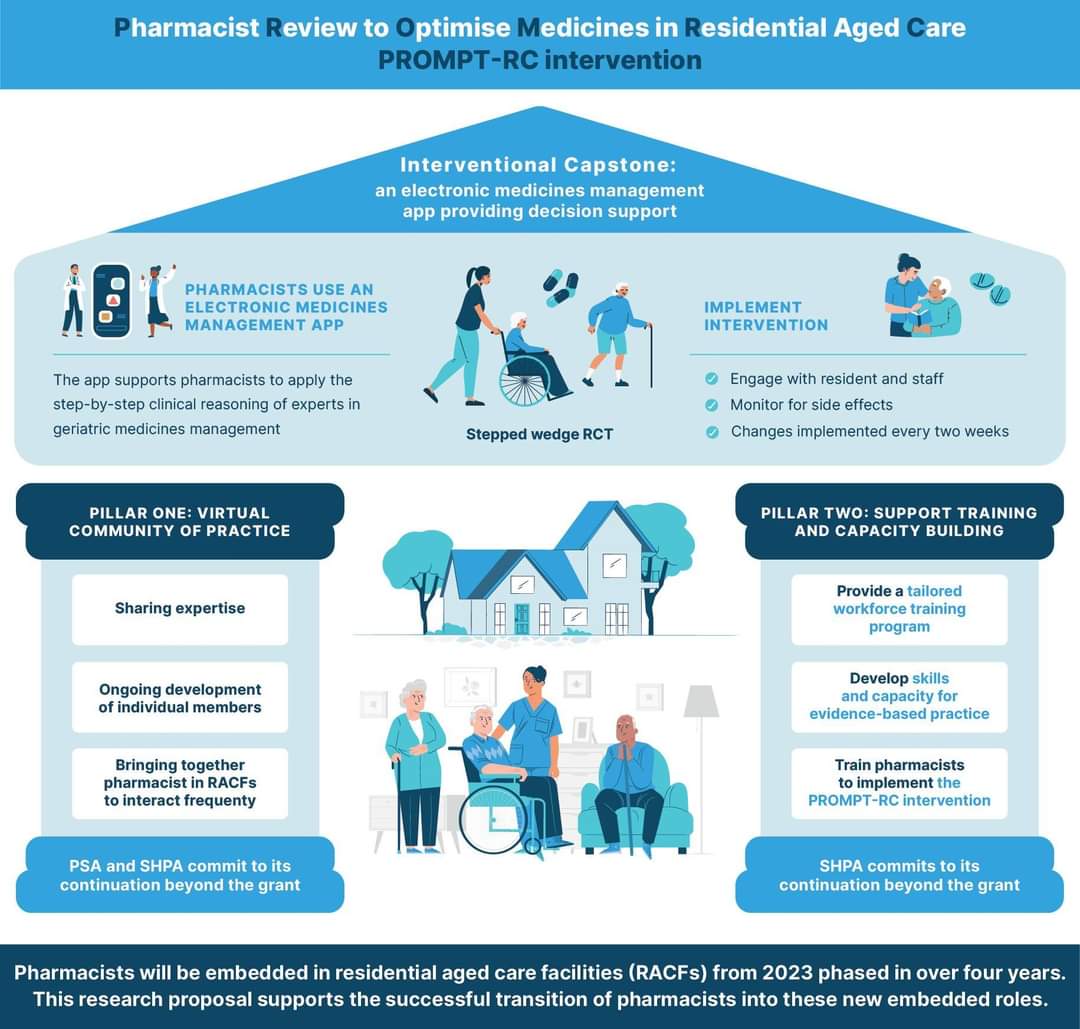 Pharmacist Review to Optimise Medicines in Residential Aged Care
PROMPT-RC intervention

Interventional Capstone:
an electronic medicines management app providing decision support

PHARMACISTS USE AN ELECTRONIC MEDICINES MANAGEMENT APP

The app supports pharmacists to apply the step-by-step clinical reasoning of experts in geriatric medicines management

Stepped wedge RCT

IMPLEMENT INTERVENTION

Engage with resident and staff
Monitor for side effects
Changes implemented every two weeks

PILLAR ONE: VIRTUAL COMMUNITY OF PRACTICE

Sharing expertise

Ongoing development of individual members

Bringing together pharmacist in RACFs to interact frequenty

PSA and SHPA commit to its continuation beyond the grant

PILLAR TWO: SUPPORT TRAINING AND CAPACITY BUILDING

Provide a tailored workforce training program

Develop skills and capacity for evidence-based practice

Train pharmacists to implement the PROMPT-RC intervention

SHPA commits to its continuation beyond the grant

Pharmacists will be embedded in residential aged care facilities (RACFs) from 2023 phased in over four years. This research proposal supports the successful transition of pharmacists into these new embedded roles.